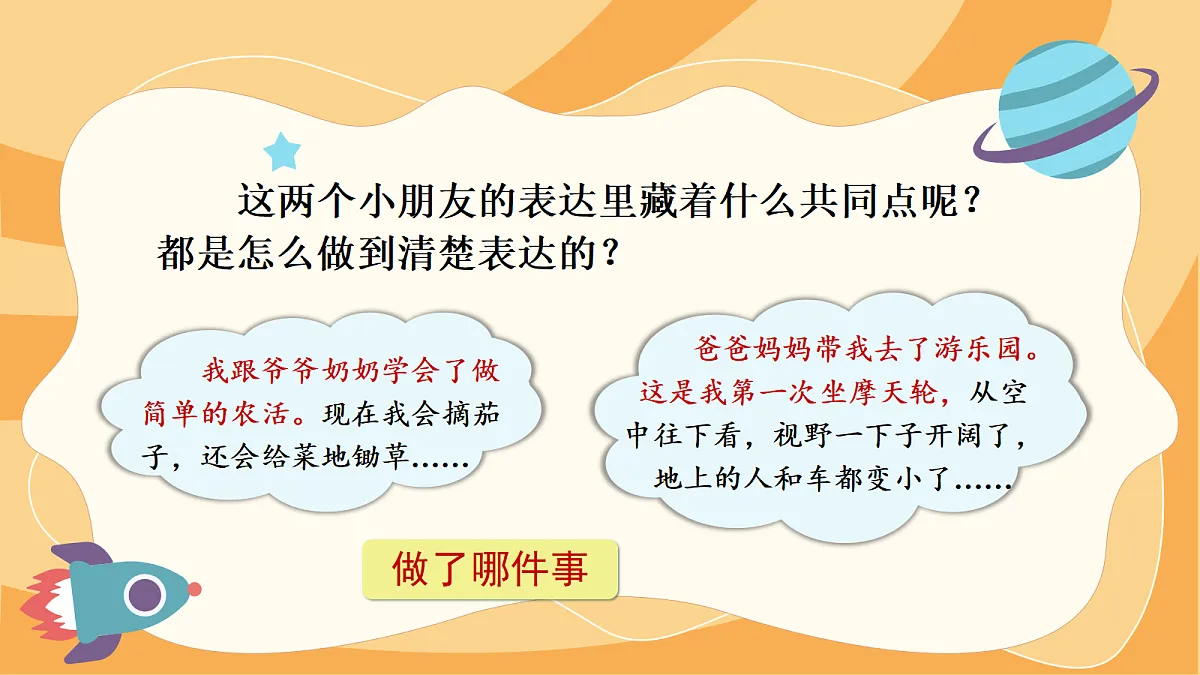 这两个小朋友的表达里藏着什么共同点呢？都是怎么做到清楚表达的？

我跟爷爷奶奶学会了做简单的农活。现在我会摘茄子，还会给菜地锄草……

爸爸妈妈带我去了游乐园。这是我第一次坐摩天轮，从空中往下看，视野一下子开阔了，地上的人和车都变小了……

做了哪件事